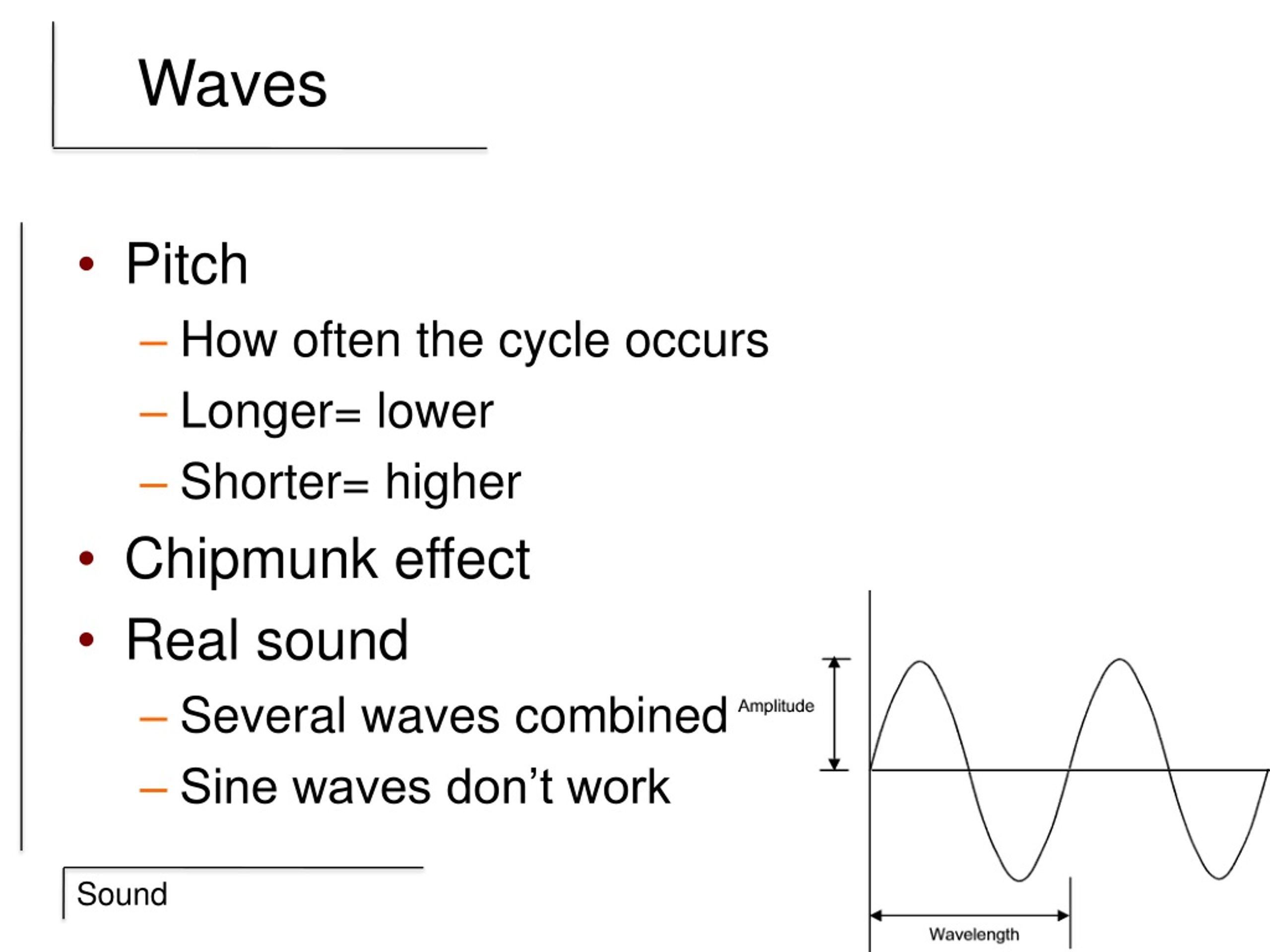 Waves

• Pitch
– How often the cycle occurs
– Longer= lower
– Shorter= higher
• Chipmunk effect
• Real sound
– Several waves combined
– Sine waves don't work

Amplitude

Wavelength

Sound